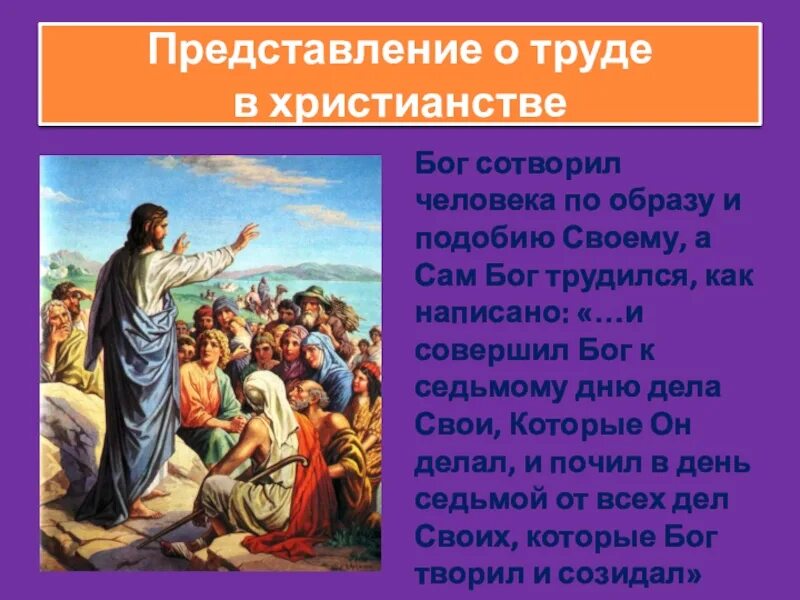 Представление о труде в христианстве

Бог сотворил человека по образу и подобию Своему, а Сам Бог трудился, как написано: «…и совершил Бог к седьмому дню дела Свои, Которые Он делал, и почил в день седьмой от всех дел Своих, которые Бог творил и созидал»